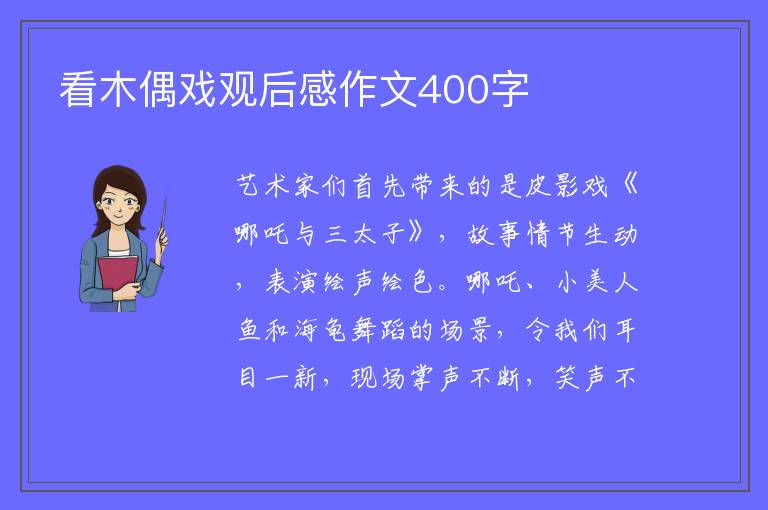 看木偶戏观后感作文400字

艺术家们首先带来的是皮影戏《哪吒与三太子》，故事情节生动，表演绘声绘色。哪吒、小美人鱼和海龟舞蹈的场景，令我们耳目一新，现场掌声不断，笑声不